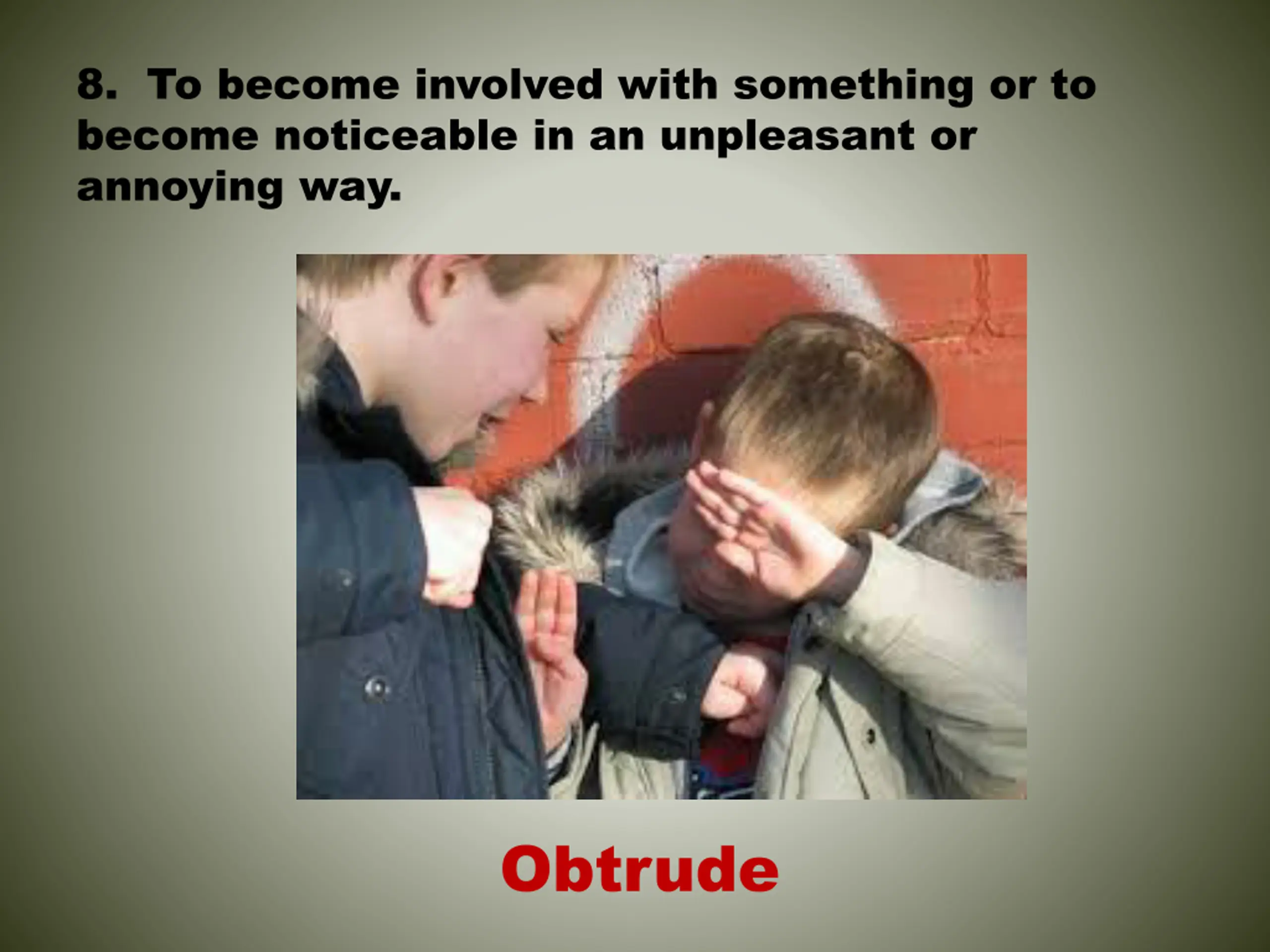 8. To become involved with something or to become noticeable in an unpleasant or annoying way.

Obtrude